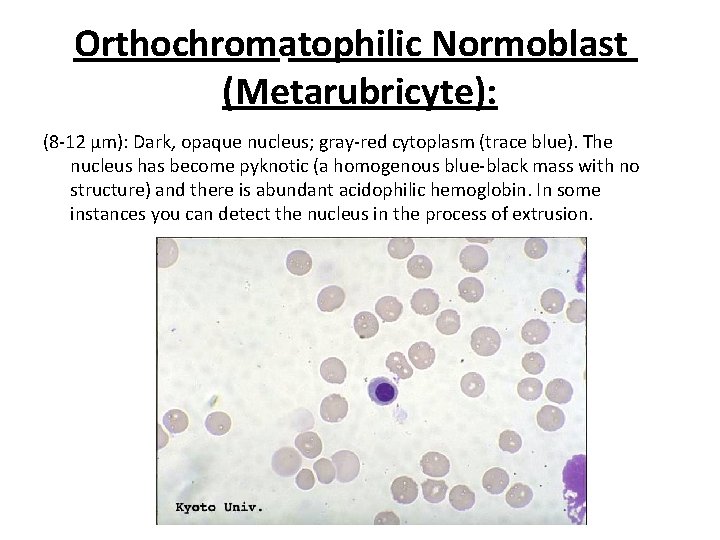 Orthochromatophilic Normoblast (Metarubricyte):

(8-12 µm): Dark, opaque nucleus; gray-red cytoplasm (trace blue). The nucleus has become pyknotic (a homogenous blue-black mass with no structure) and there is abundant acidophilic hemoglobin. In some instances you can detect the nucleus in the process of extrusion.

Kyoto Univ.